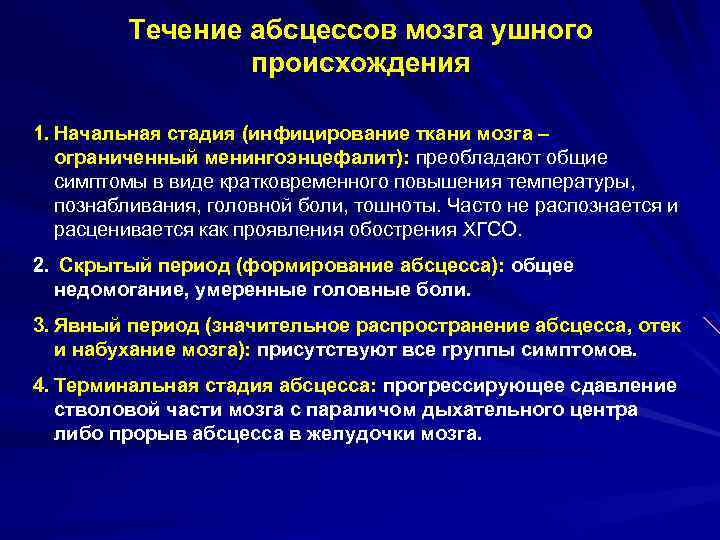 Течение абсцессов мозга ушного происхождения

1. Начальная стадия (инфицирование ткани мозга – ограниченный менингоэнцефалит): преобладают общие симптомы в виде кратковременного повышения температуры, познабливания, головной боли, тошноты. Часто не распознается и расценивается как проявления обострения ХГСО.

2. Скрытый период (формирование абсцесса): общее недомогание, умеренные головные боли.

3. Явный период (значительное распространение абсцесса, отек и набухание мозга): присутствуют все группы симптомов.

4. Терминальная стадия абсцесса: прогрессирующее сдавление стволовой части мозга с параличом дыхательного центра либо прорыв абсцесса в желудочки мозга.